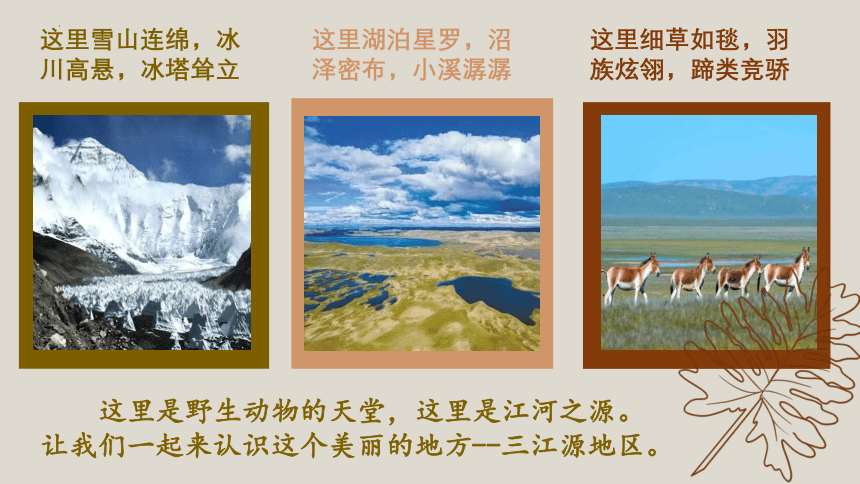 这里雪山连绵，冰川高悬，冰塔耸立

这里湖泊星罗，沼泽密布，小溪潺潺

这里细草如毯，羽族炫翎，蹄类竞骄

这里是野生动物的天堂，这里是江河之源。
让我们一起来认识这个美丽的地方--三江源地区。